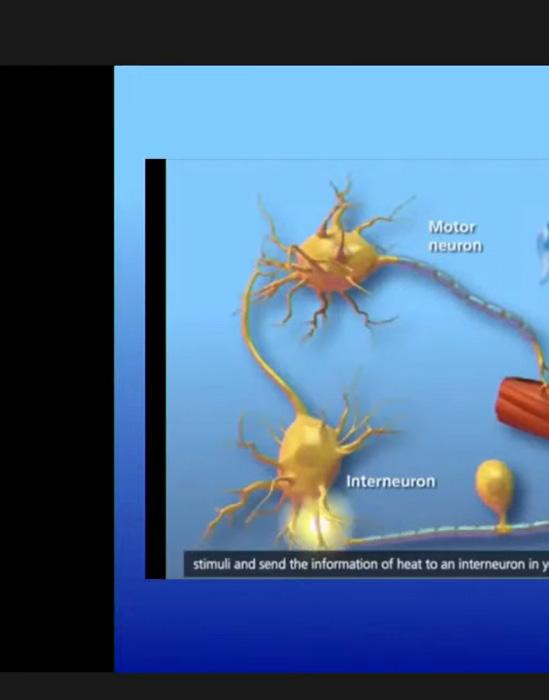 Motor neuron

Interneuron

stimuli and send the information of heat to an interneuron in y